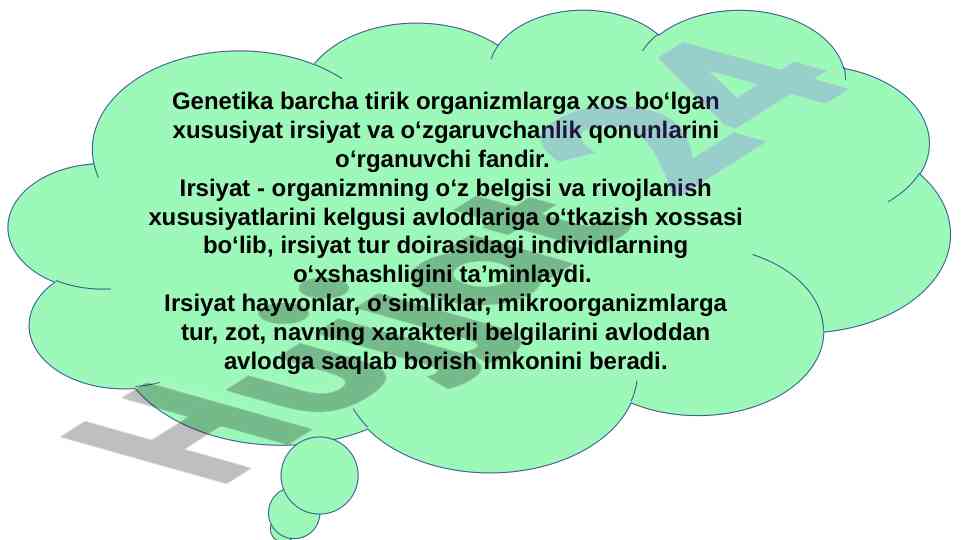 Genetika barcha tirik organizmlarga xos bo‘lgan xususiyat irsiyat va o‘zgaruvchanlik qonunlarini o‘rganuvchi fandir.
Irsiyat - organizmning o‘z belgisi va rivojlanish xususiyatlarini kelgusi avlodlariga o‘tkazish xossasi bo‘lib, irsiyat tur doirasidagi individlarning o‘xshashligini ta’minlaydi.
Irsiyat hayvonlar, o‘simliklar, mikroorganizmlarga tur, zot, navning xarakterli belgilarini avloddan avlodga saqlab borish imkonini beradi.

Hujjat24